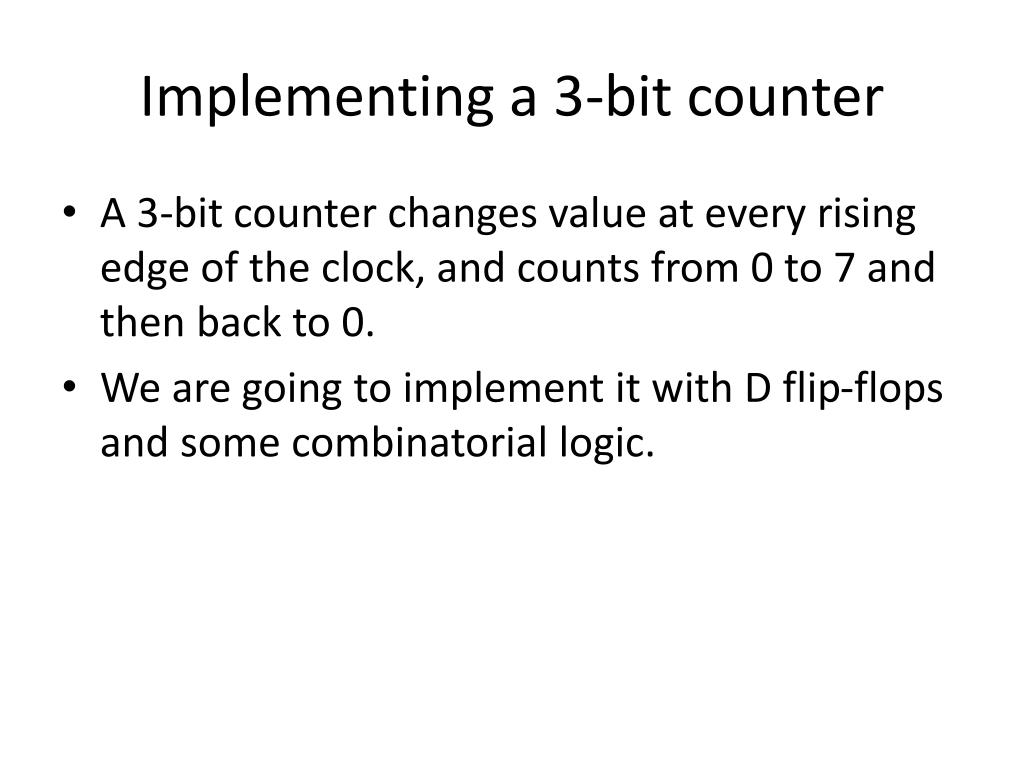 Implementing a 3-bit counter

• A 3-bit counter changes value at every rising edge of the clock, and counts from 0 to 7 and then back to 0.
• We are going to implement it with D flip-flops and some combinatorial logic.